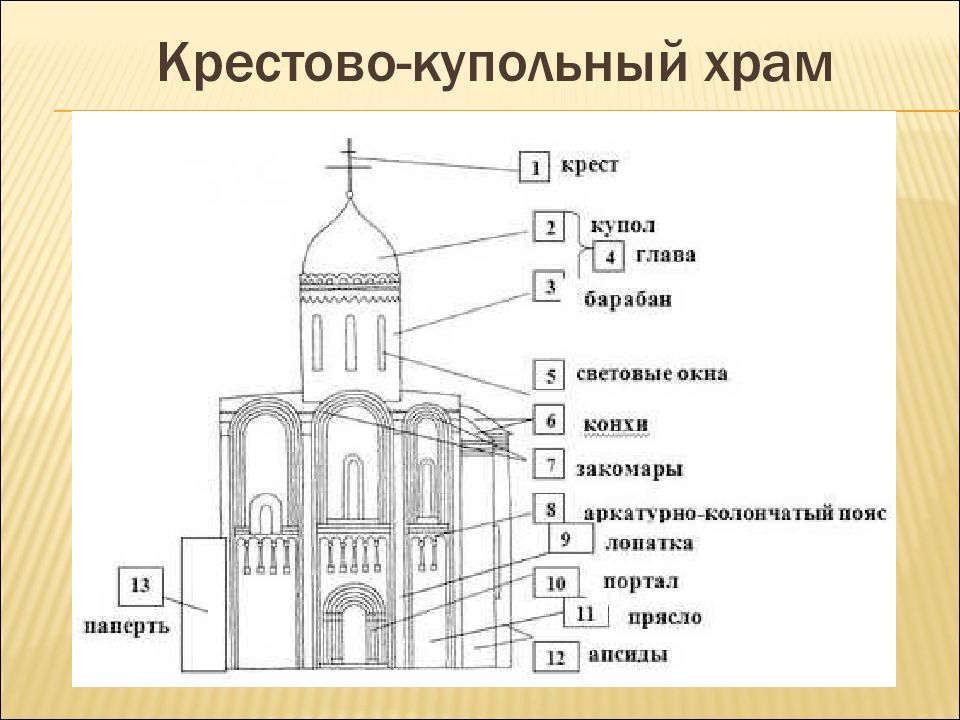 Крестово-купольный храм

1 крест
2 купол
4 глава
3 барабан
5 световые окна
6 конхи
7 закомары
8 аркатурно-колончатый пояс
9 лопатка
10 портал
11 прясло
12 апсиды
13 паперть